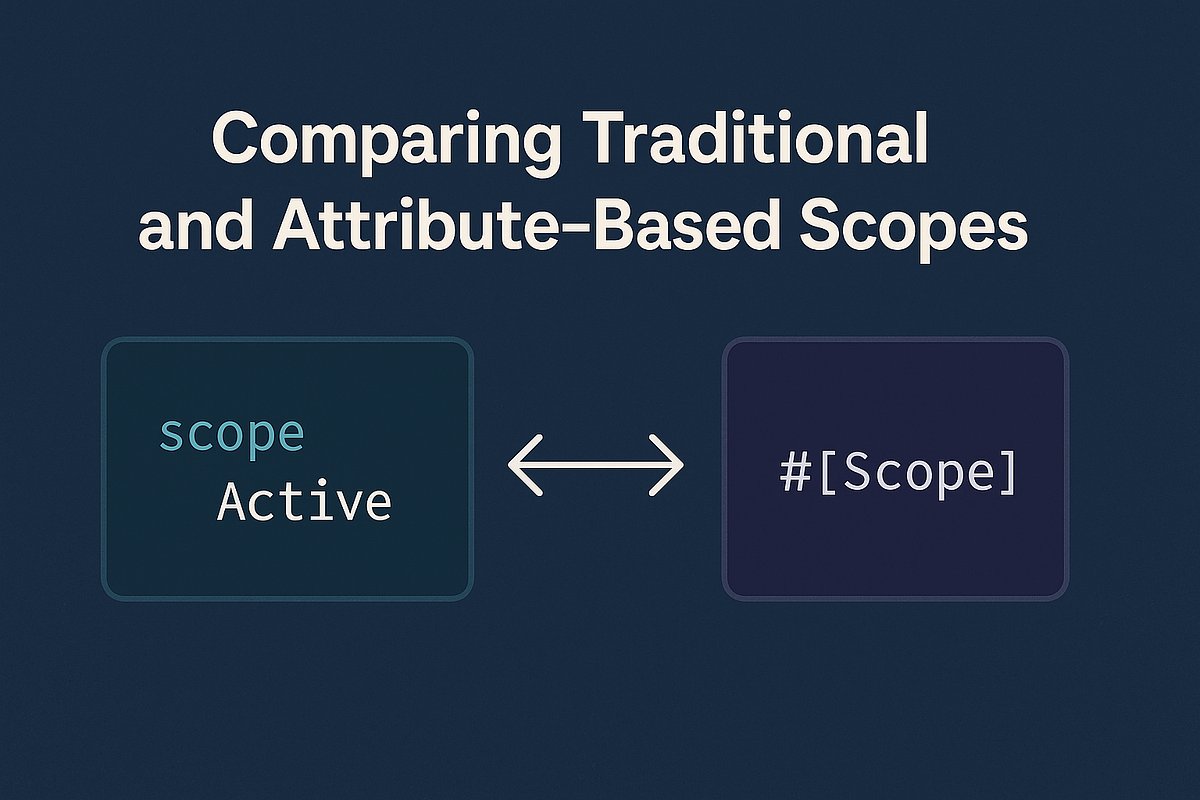 Comparing Traditional and Attribute-Based Scopes

scope
Active

#[Scope]